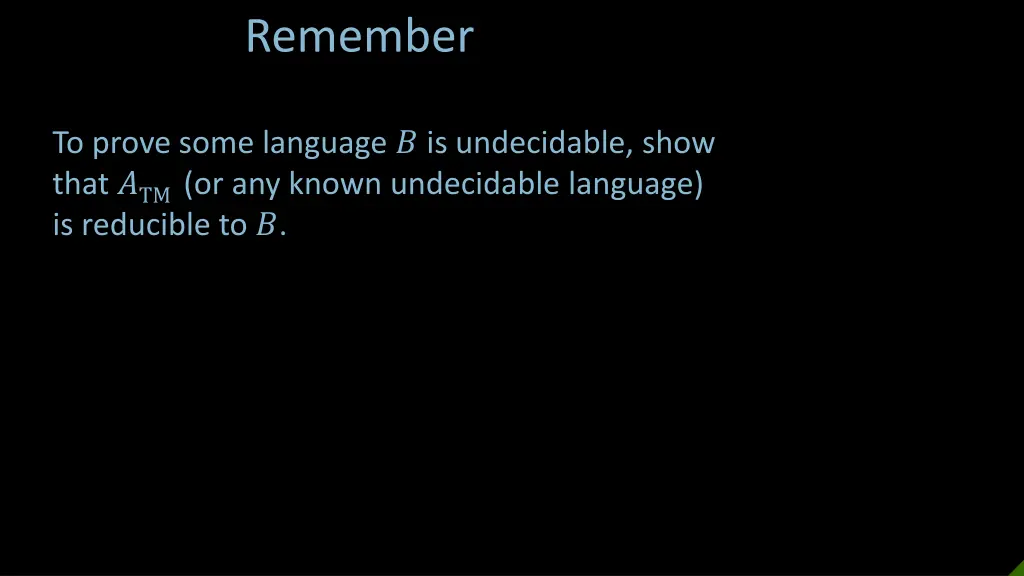 Remember

To prove some language $B$ is undecidable, show that $A_{\mathrm{TM}}$ (or any known undecidable language) is reducible to $B$.